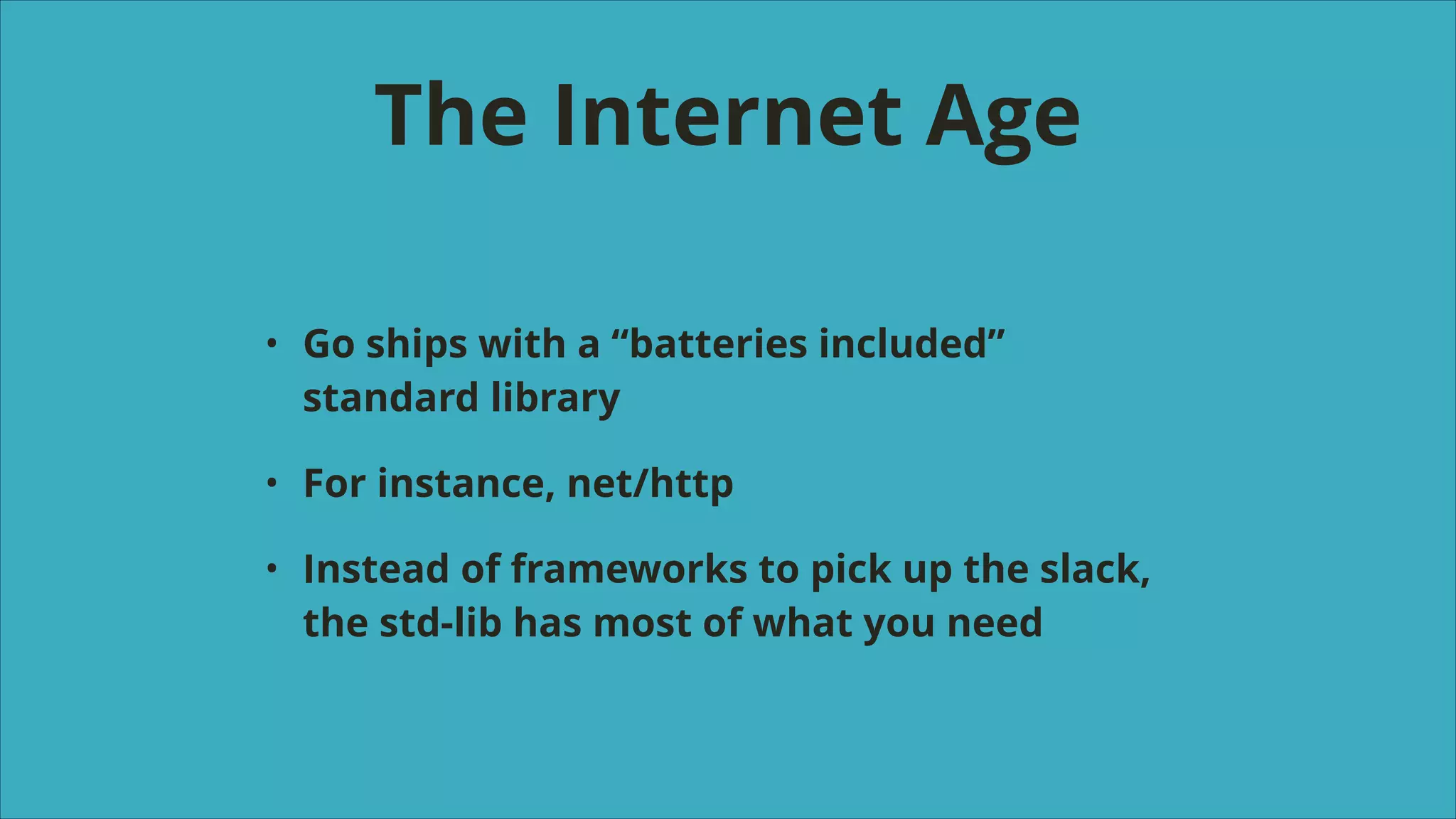 The Internet Age

• Go ships with a “batteries included” standard library

• For instance, net/http

• Instead of frameworks to pick up the slack, the std-lib has most of what you need